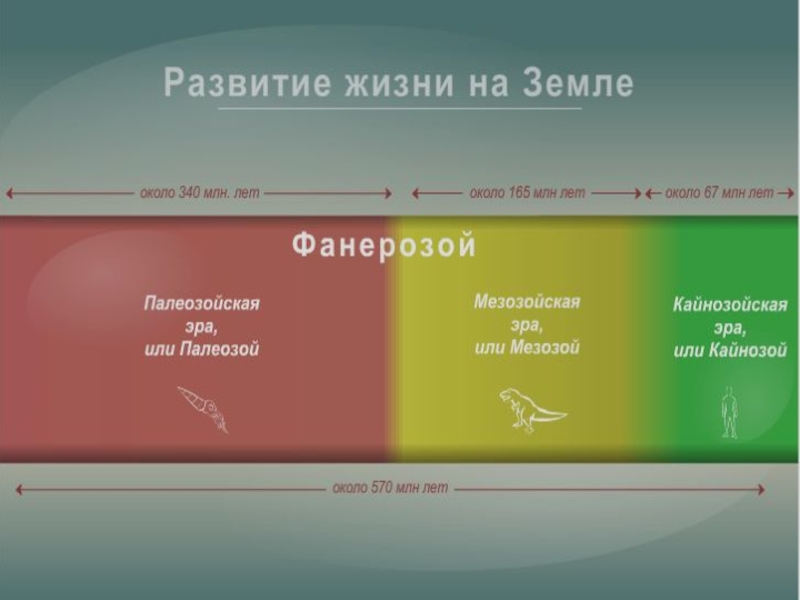 Развитие жизни на Земле

около 340 млн. лет

около 165 млн лет

около 67 млн лет

Фанерозой

Палеозойская эра, или Палеозой

Мезозойская эра, или Мезозой

Кайнозойская эра, или Кайнозой

около 570 млн лет